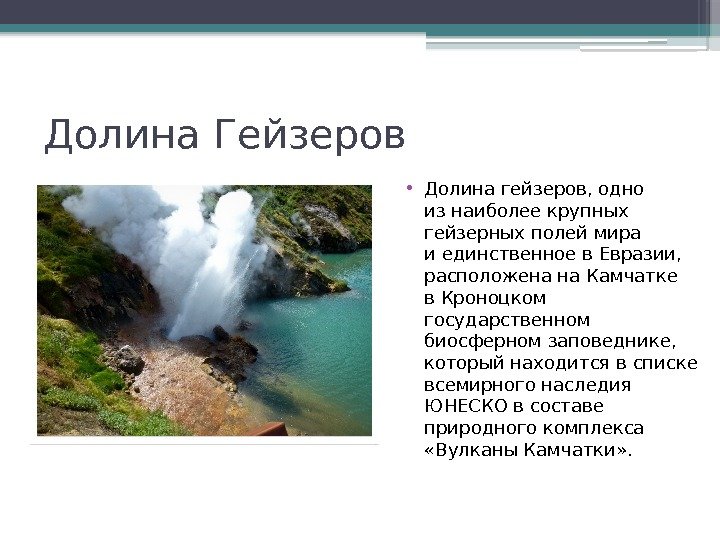 Долина Гейзеров

• Долина гейзеров, одно из наиболее крупных гейзерных полей мира и единственное в Евразии, расположена на Камчатке в Кроноцком государственном биосферном заповеднике, который находится в списке всемирного наследия ЮНЕСКО в составе природного комплекса «Вулканы Камчатки».